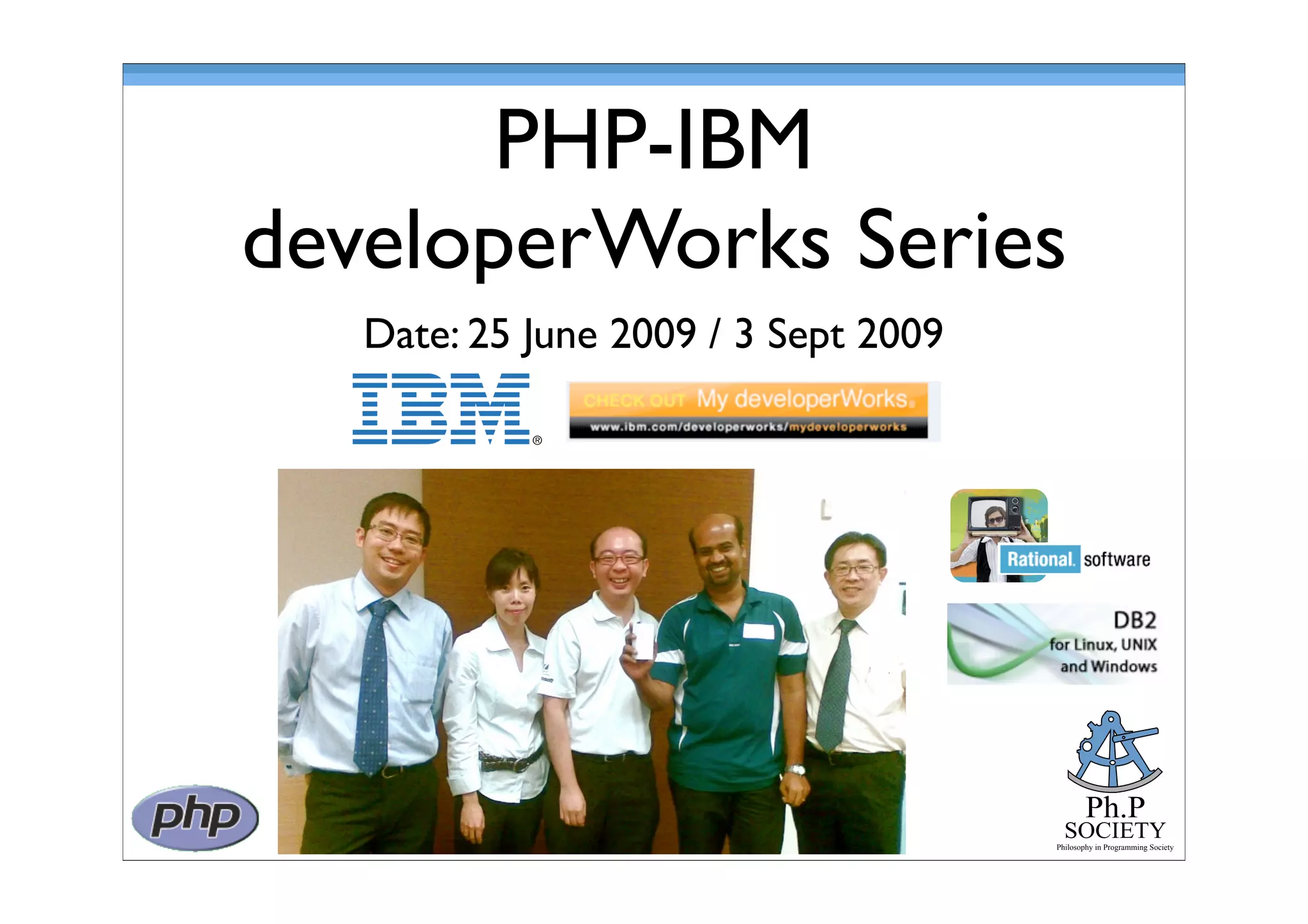 PHP-IBM developerWorks Series

Date: 25 June 2009 / 3 Sept 2009

IBM®

CHECK OUT My developerWorks.
www.ibm.com/developerworks/mydeveloperworks

Rational. software

DB2
for Linux, UNIX
and Windows

php

Ph.P
SOCIETY
Philosophy in Programming Society